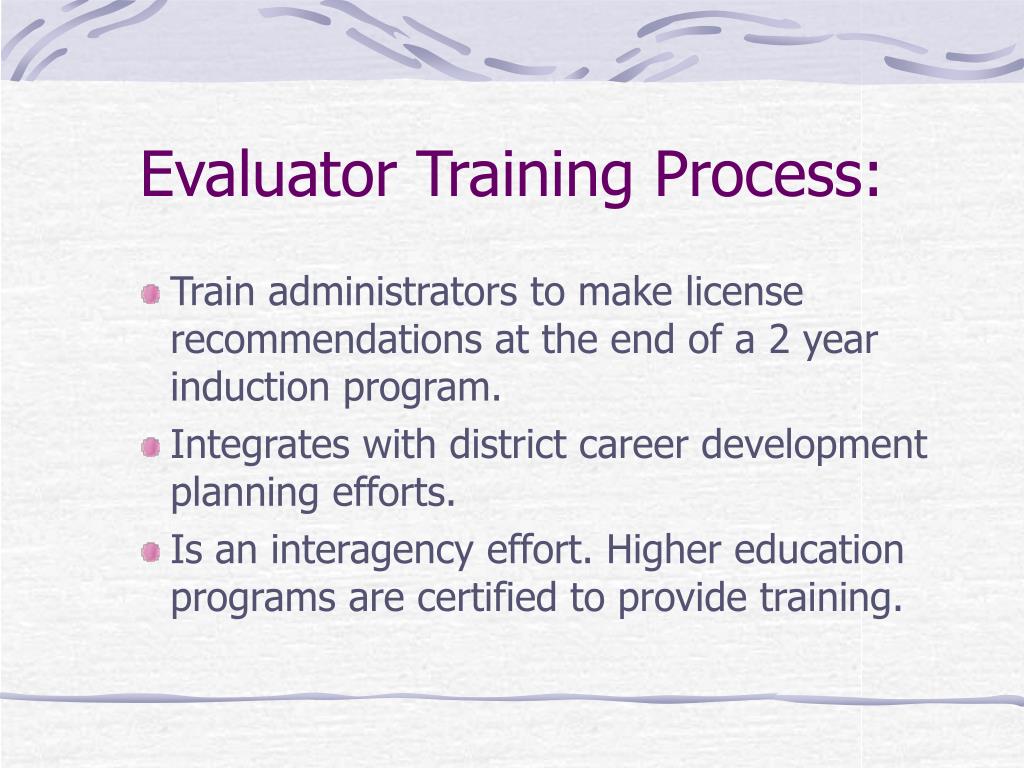 Evaluator Training Process:

Train administrators to make license recommendations at the end of a 2 year induction program.

Integrates with district career development planning efforts.

Is an interagency effort. Higher education programs are certified to provide training.